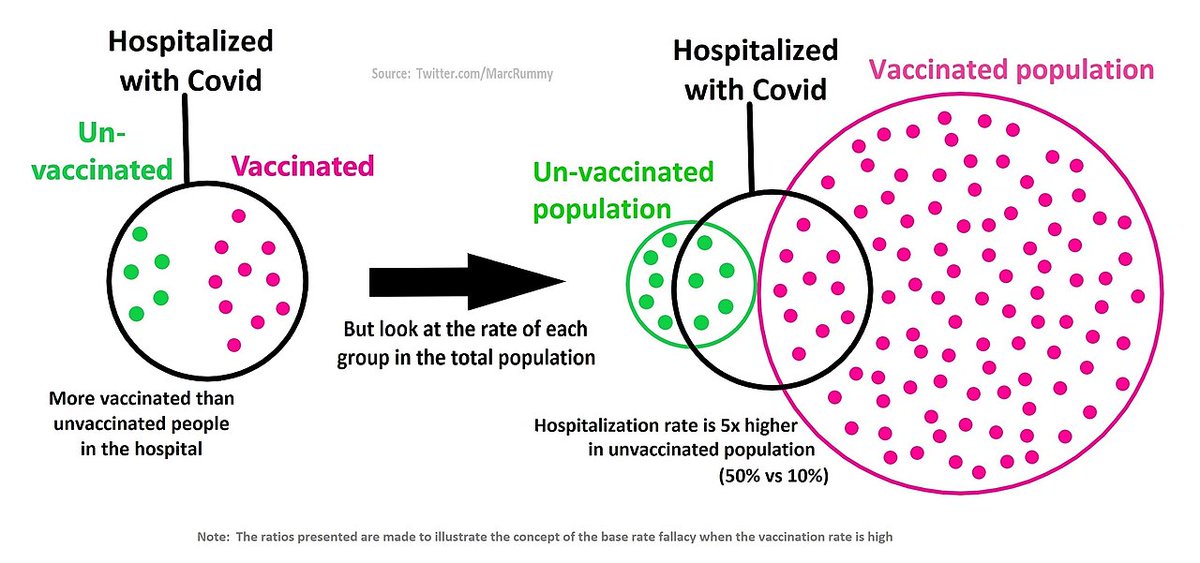 Hospitalized with Covid

Source: Twitter.com/MarcRummy

Un-vaccinated

Vaccinated

More vaccinated than unvaccinated people in the hospital

But look at the rate of each group in the total population

Hospitalized with Covid

Vaccinated population

Un-vaccinated population

Hospitalization rate is 5x higher in unvaccinated population (50% vs 10%)

Note: The ratios presented are made to illustrate the concept of the base rate fallacy when the vaccination rate is high